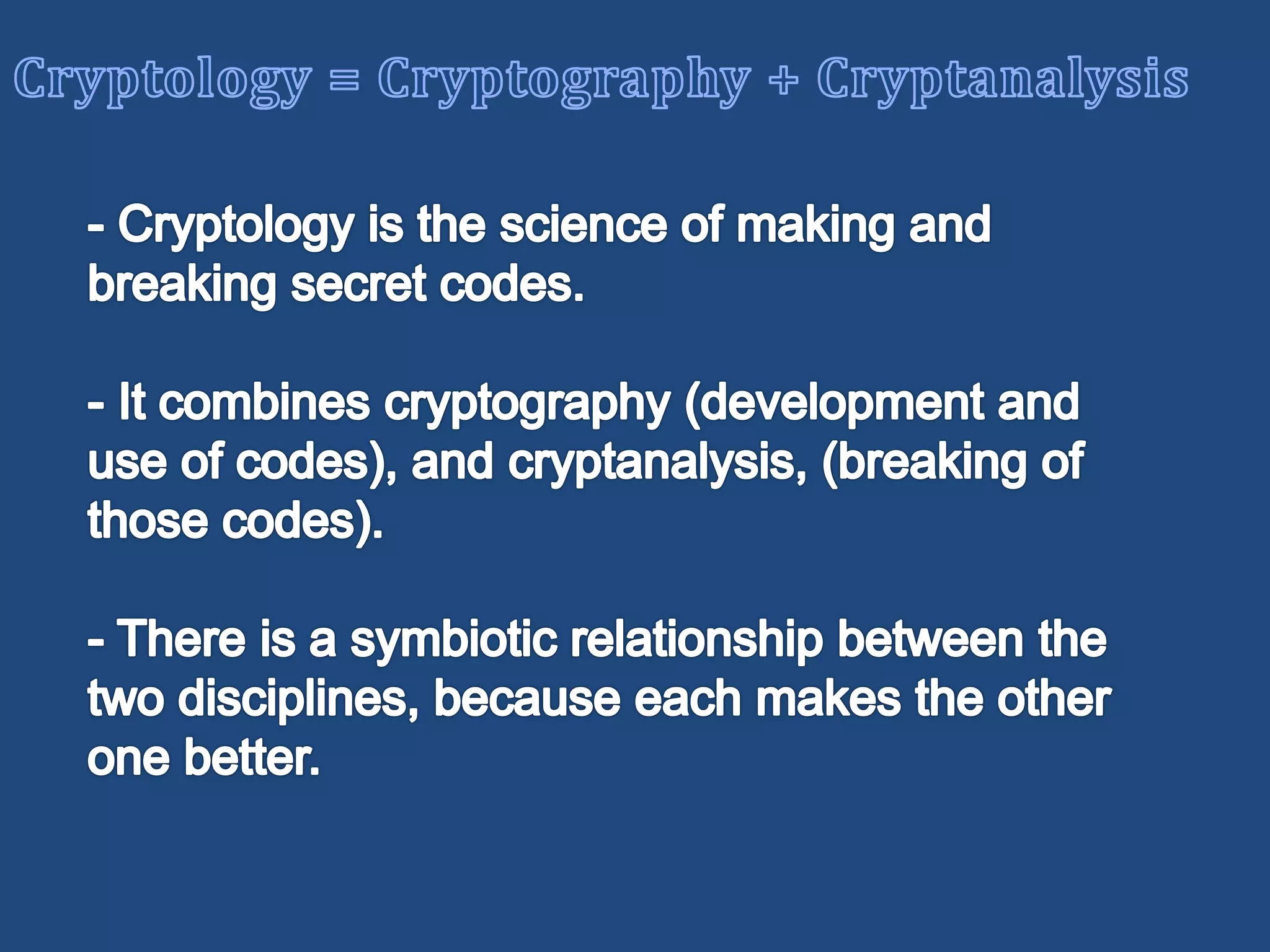 Cryptology = Cryptography + Cryptanalysis

- Cryptology is the science of making and breaking secret codes.

- It combines cryptography (development and use of codes), and cryptanalysis, (breaking of those codes).

- There is a symbiotic relationship between the two disciplines, because each makes the other one better.